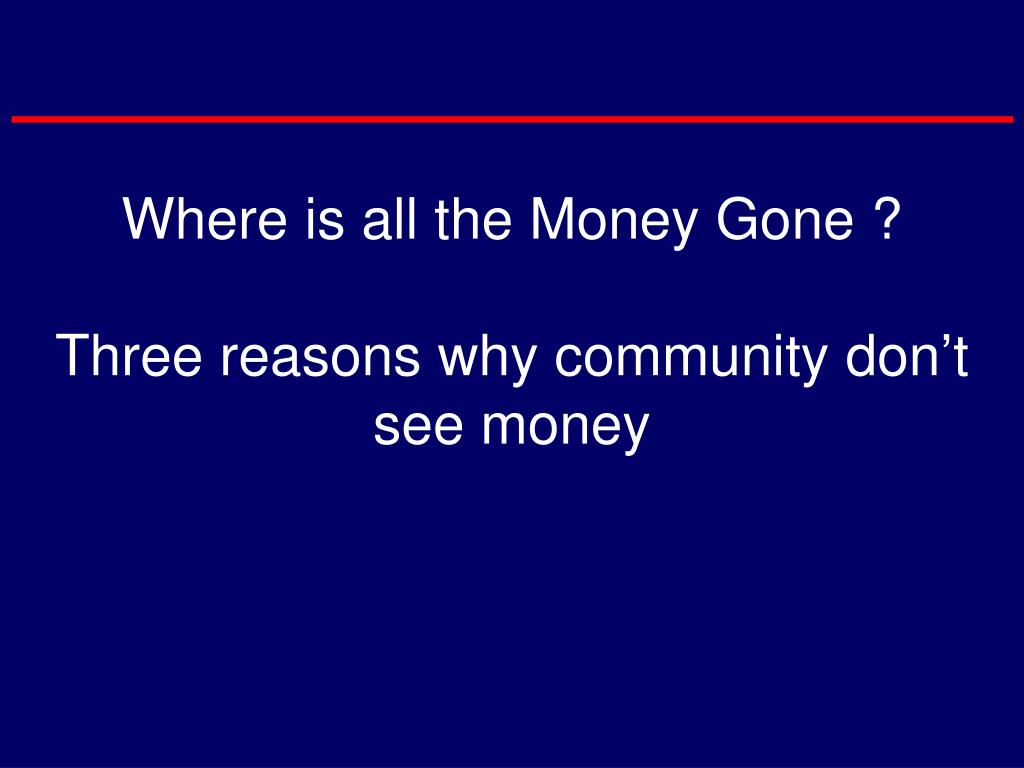 Where is all the Money Gone ?

Three reasons why community don’t see money